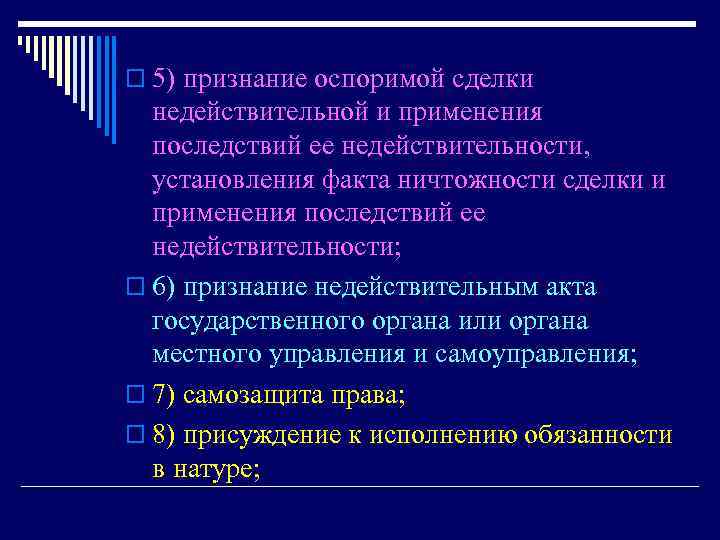 5) признание оспоримой сделки недействительной и применения последствий ее недействительности, установления факта ничтожности сделки и применения последствий ее недействительности;

6) признание недействительным акта государственного органа или органа местного управления и самоуправления;

7) самозащита права;

8) присуждение к исполнению обязанности в натуре;